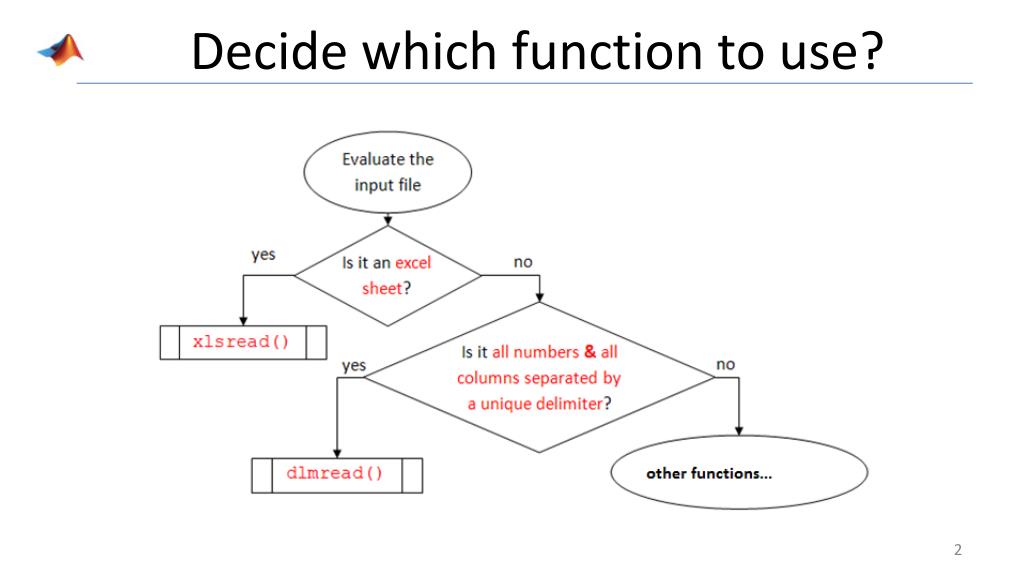 Decide which function to use?

Evaluate the input file

yes

Is it an excel sheet?

no

xlsread()

yes

Is it all numbers & all columns separated by a unique delimiter?

no

dlmread()

other functions...

2